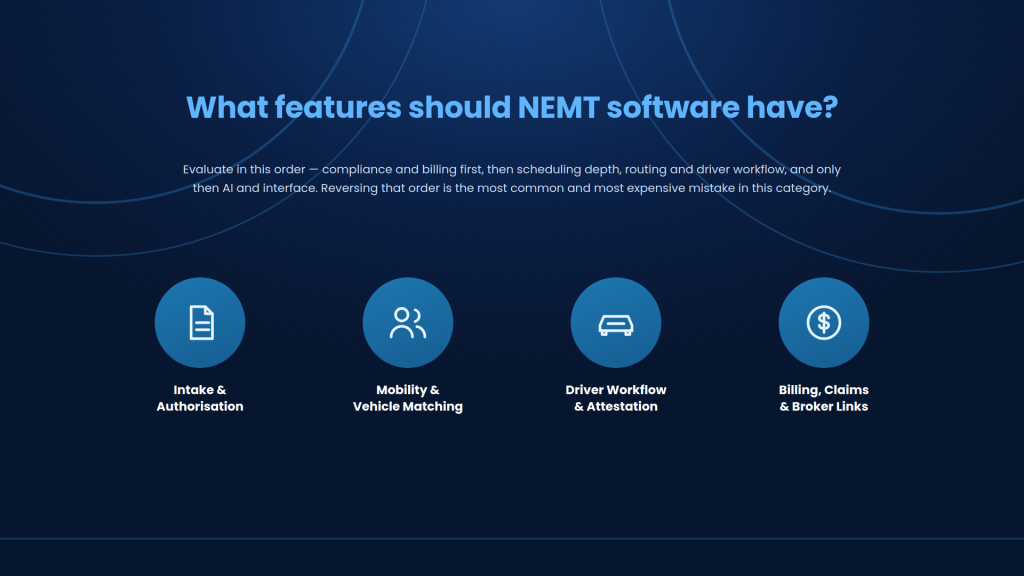 What features should NEMT software have?

Evaluate in this order — compliance and billing first, then scheduling depth, routing and driver workflow, and only then AI and interface. Reversing that order is the most common and most expensive mistake in this category.

Intake & Authorisation

Mobility & Vehicle Matching

Driver Workflow & Attestation

Billing, Claims & Broker Links